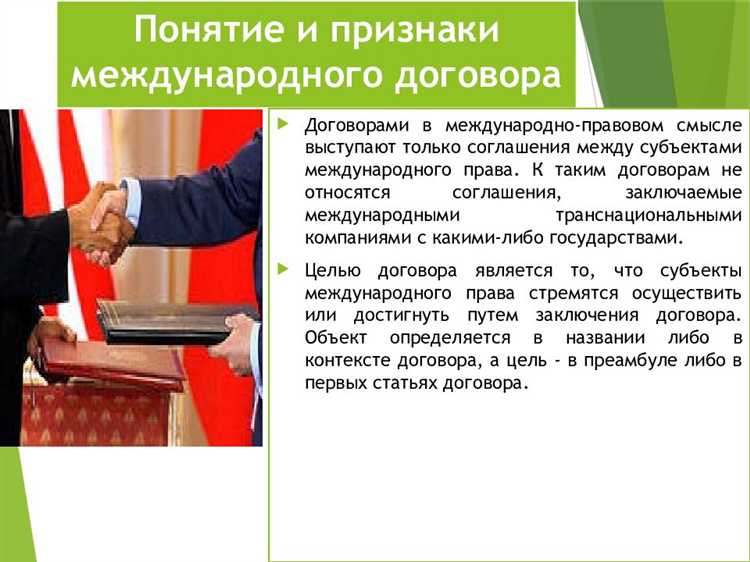 Понятие и признаки международного договора

Договорами в международно-правовом смысле выступают только соглашения между субъектами международного права. К таким договорам не относятся соглашения, заключаемые международными транснациональными компаниями с какими-либо государствами.

Целью договора является то, что субъекты международного права стремятся осуществить или достигнуть путем заключения договора. Объект определяется в названии либо в контексте договора, а цель - в преамбуле либо в первых статьях договора.